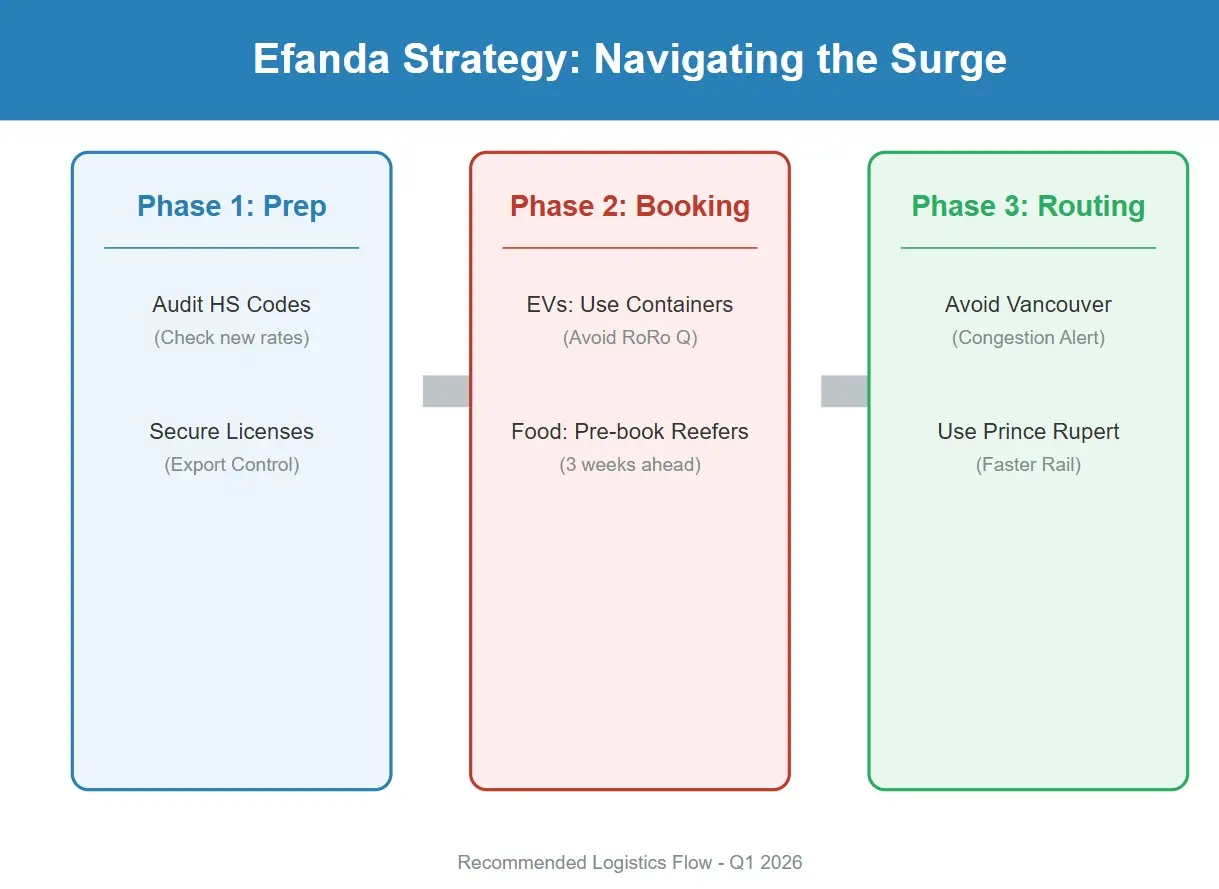 Efanda Strategy: Navigating the Surge

Phase 1: Prep

Audit HS Codes
(Check new rates)

Secure Licenses
(Export Control)

Phase 2: Booking

EVs: Use Containers
(Avoid RoRo Q)

Food: Pre-book Reefers
(3 weeks ahead)

Phase 3: Routing

Avoid Vancouver
(Congestion Alert)

Use Prince Rupert
(Faster Rail)

Recommended Logistics Flow - Q1 2026